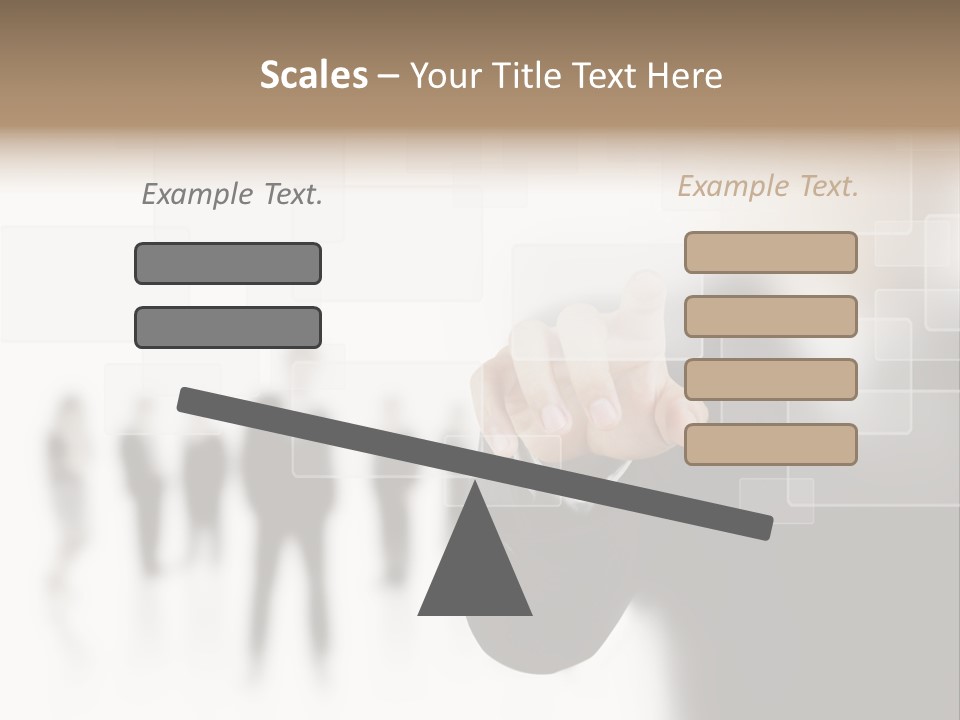 Scales – Your Title Text Here

Example Text.

Example Text.